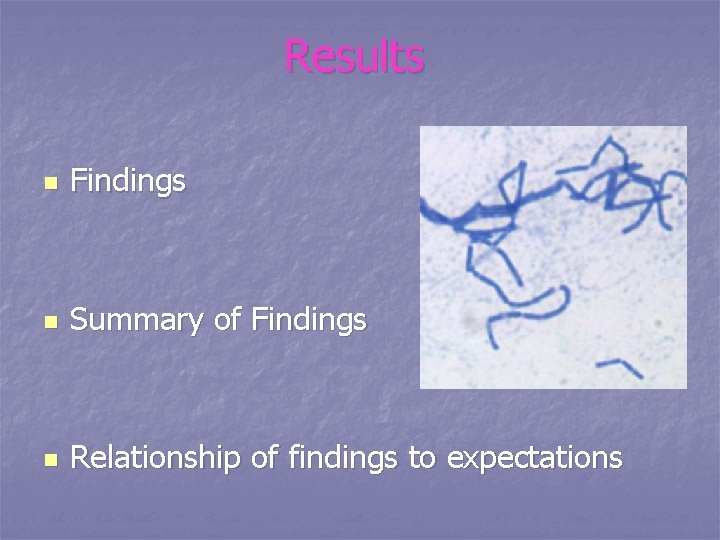 Results

- Findings

- Summary of Findings

- Relationship of findings to expectations